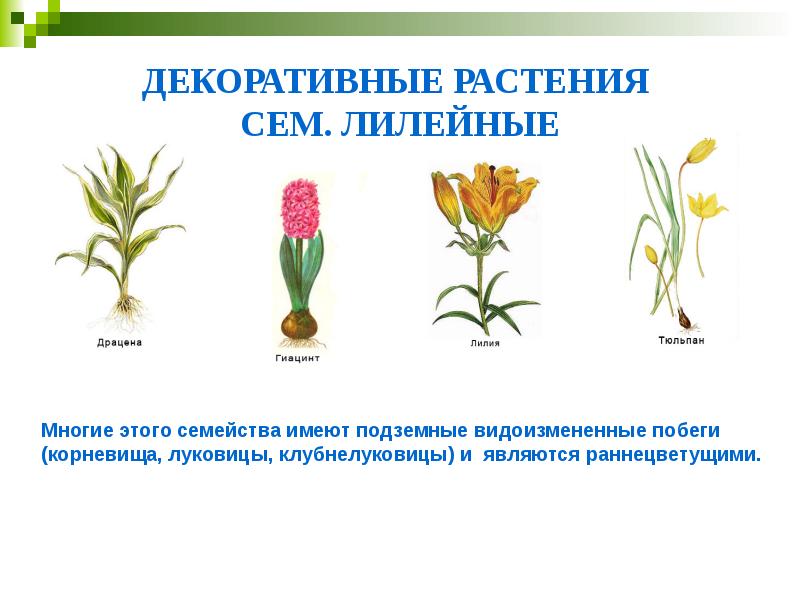 ДЕКОРАТИВНЫЕ РАСТЕНИЯ
СЕМ. ЛИЛЕЙНЫЕ

Драцена

Гиацинт

Лилия

Тюльпан

Многие этого семейства имеют подземные видоизмененные побеги (корневища, луковицы, клубнелуковицы) и являются раннецветущими.